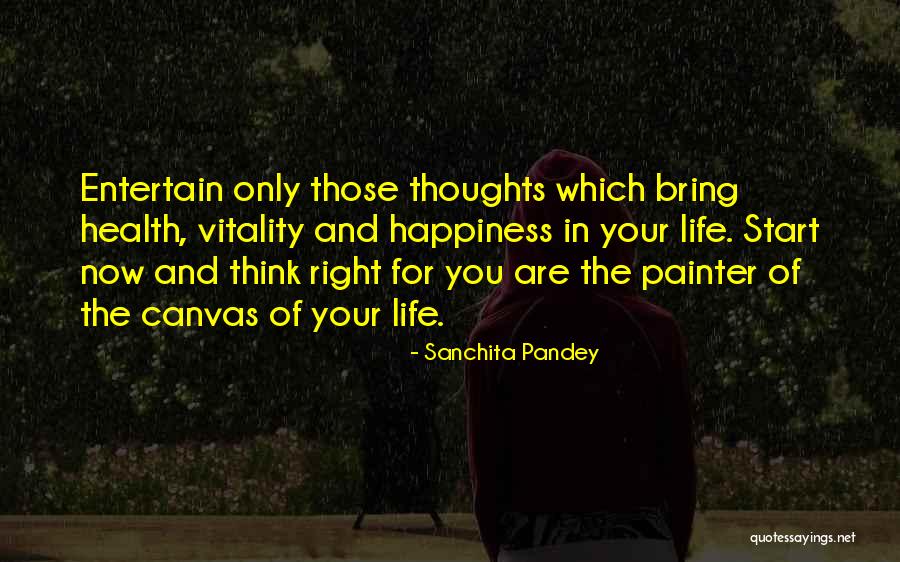 Entertain only those thoughts which bring health, vitality and happiness in your life. Start now and think right for you are the painter of the canvas of your life.

- Sanchita Pandey

quotessayings.net